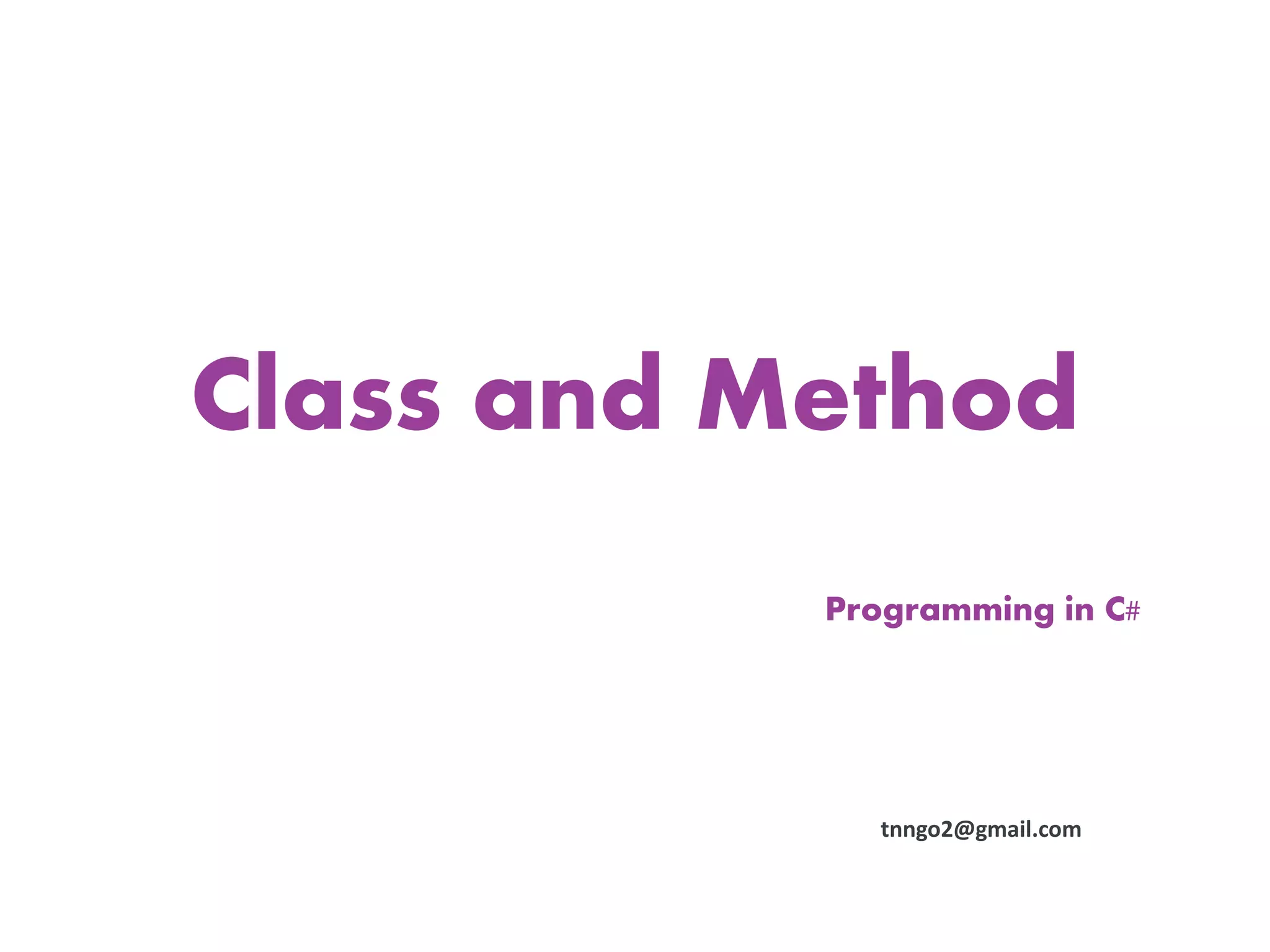 Class and Method

Programming in C#

tnngo2@gmail.com